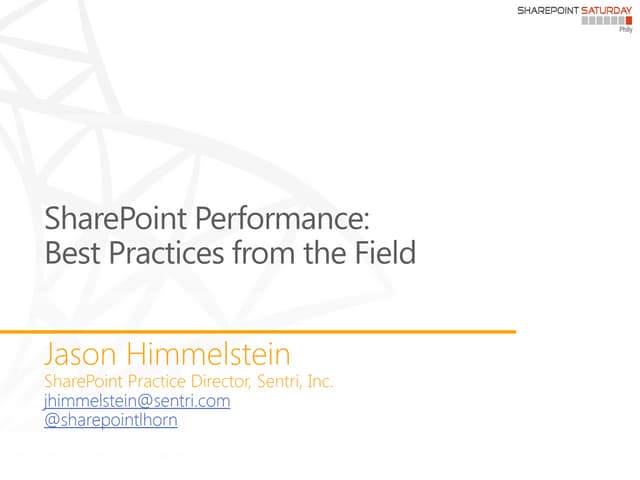 SHAREPOINT SATURDAY
Philly

SharePoint Performance:
Best Practices from the Field

Jason Himmelstein
SharePoint Practice Director, Sentri, Inc.
jhimmelstein@sentri.com
@sharepointlhorn